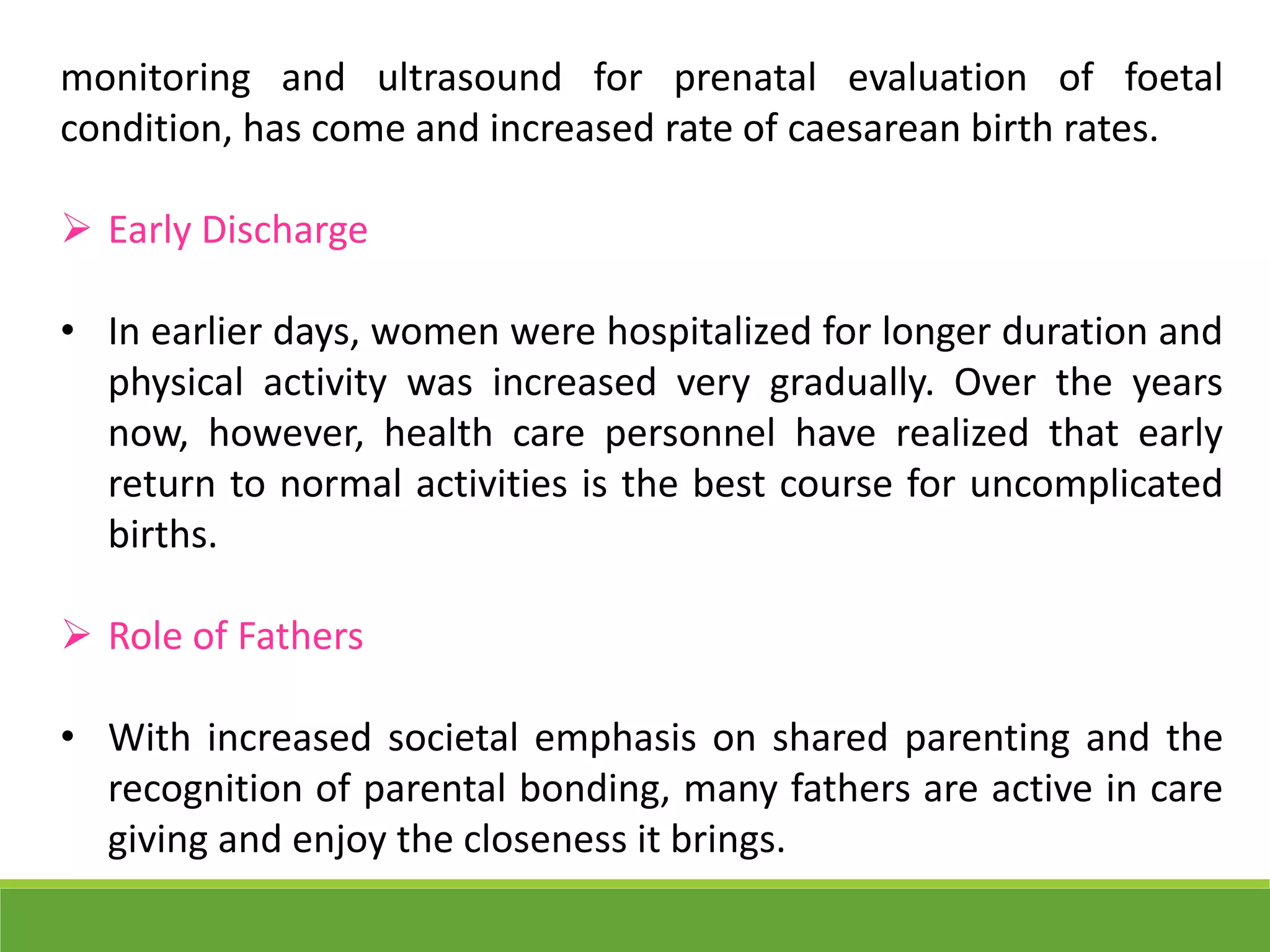 monitoring and ultrasound for prenatal evaluation of foetal condition, has come and increased rate of caesarean birth rates.

➢ Early Discharge

• In earlier days, women were hospitalized for longer duration and physical activity was increased very gradually. Over the years now, however, health care personnel have realized that early return to normal activities is the best course for uncomplicated births.

➢ Role of Fathers

• With increased societal emphasis on shared parenting and the recognition of parental bonding, many fathers are active in care giving and enjoy the closeness it brings.